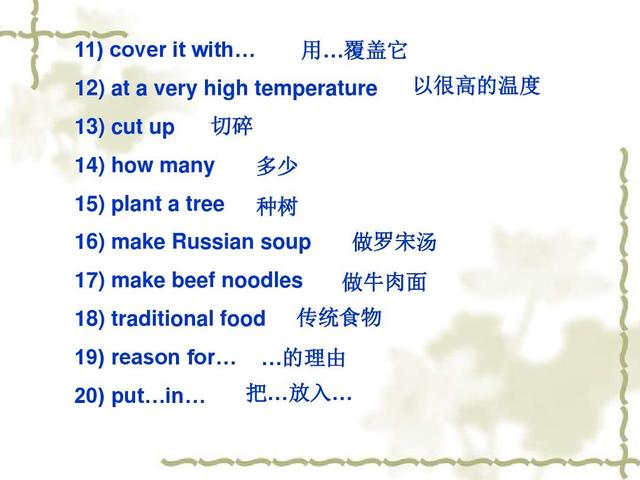 11) cover it with… 用…覆盖它

12) at a very high temperature 以很高的温度

13) cut up 切碎

14) how many 多少

15) plant a tree 种树

16) make Russian soup 做罗宋汤

17) make beef noodles 做牛肉面

18) traditional food 传统食物

19) reason for… …的理由

20) put…in… 把…放入…